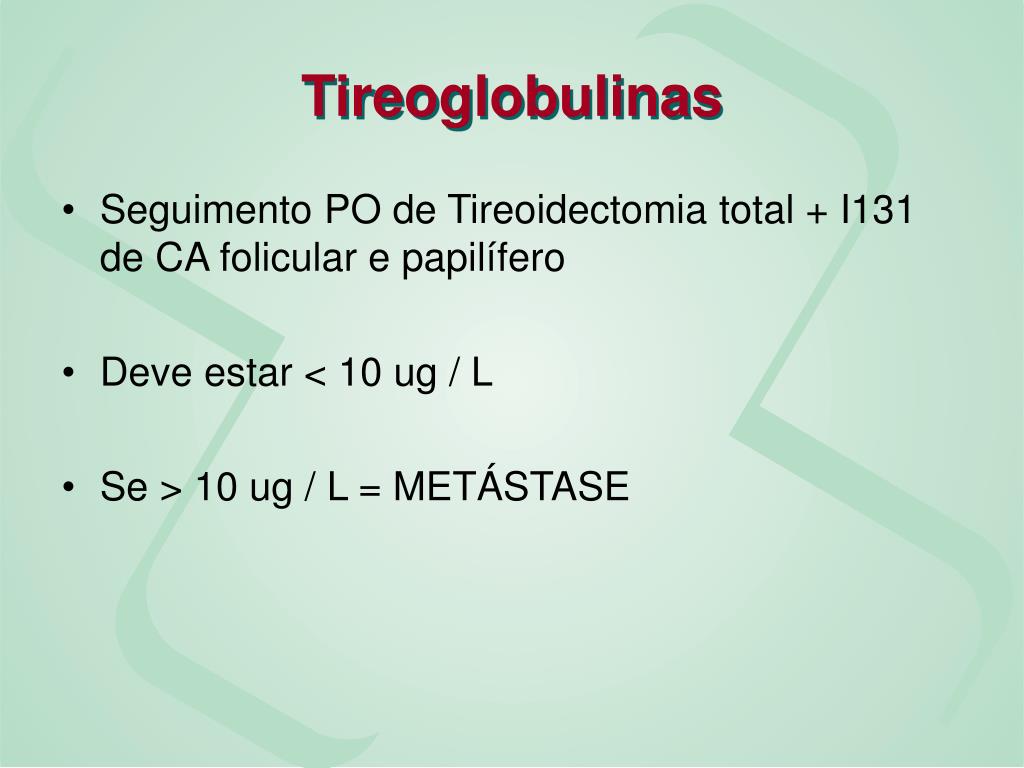 Tireoglobulinas

• Seguimento PO de Tireoidectomia total + I131 de CA folicular e papilífero

• Deve estar < 10 ug / L

• Se > 10 ug / L = METÁSTASE